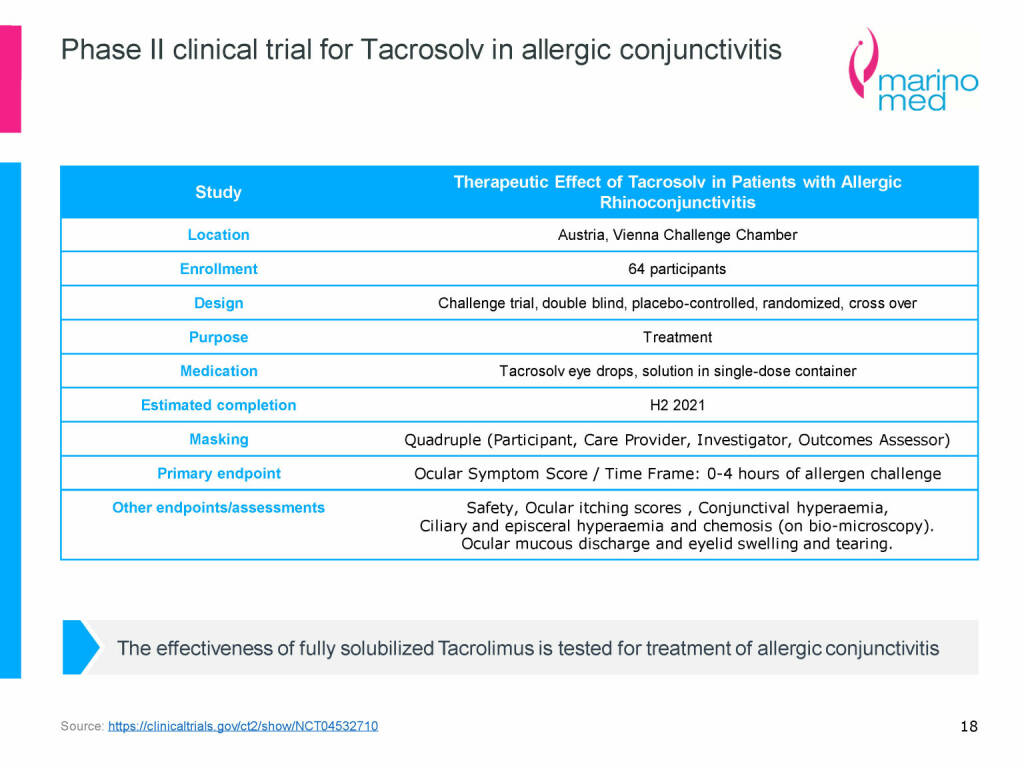 Phase II clinical trial for Tacrosolv in allergic conjunctivitis

marino med

| Study | Therapeutic Effect of Tacrosolv in Patients with Allergic Rhinoconjunctivitis |
|---|---|
| Location | Austria, Vienna Challenge Chamber |
| Enrollment | 64 participants |
| Design | Challenge trial, double blind, placebo-controlled, randomized, cross over |
| Purpose | Treatment |
| Medication | Tacrosolv eye drops, solution in single-dose container |
| Estimated completion | H2 2021 |
| Masking | Quadruple (Participant, Care Provider, Investigator, Outcomes Assessor) |
| Primary endpoint | Ocular Symptom Score / Time Frame: 0-4 hours of allergen challenge |
| Other endpoints/assessments | Safety, Ocular itching scores , Conjunctival hyperaemia, Ciliary and episceral hyperaemia and chemosis (on bio-microscopy). Ocular mucous discharge and eyelid swelling and tearing. |

The effectiveness of fully solubilized Tacrolimus is tested for treatment of allergic conjunctivitis

Source: https://clinicaltrials.gov/ct2/show/NCT04532710

18